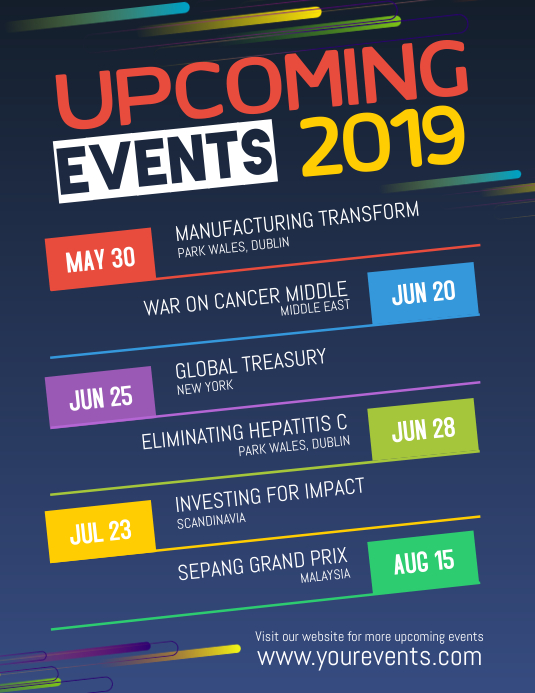 UPCOMING EVENTS 2019

MAY 30
MANUFACTURING TRANSFORM
PARK WALES, DUBLIN

WAR ON CANCER MIDDLE
MIDDLE EAST
JUN 20

JUN 25
GLOBAL TREASURY
NEW YORK

ELIMINATING HEPATITIS C
PARK WALES, DUBLIN
JUN 28

JUL 23
INVESTING FOR IMPACT
SCANDINAVIA

SEPANG GRAND PRIX
MALAYSIA
AUG 15

Visit our website for more upcoming events
www.yourevents.com